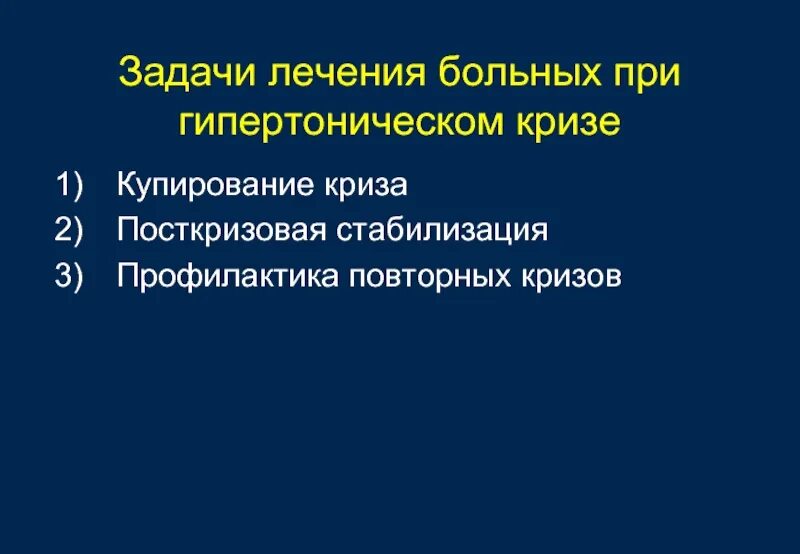 Задачи лечения больных при гипертоническом кризе

1) Купирование криза
2) Посткризовая стабилизация
3) Профилактика повторных кризов